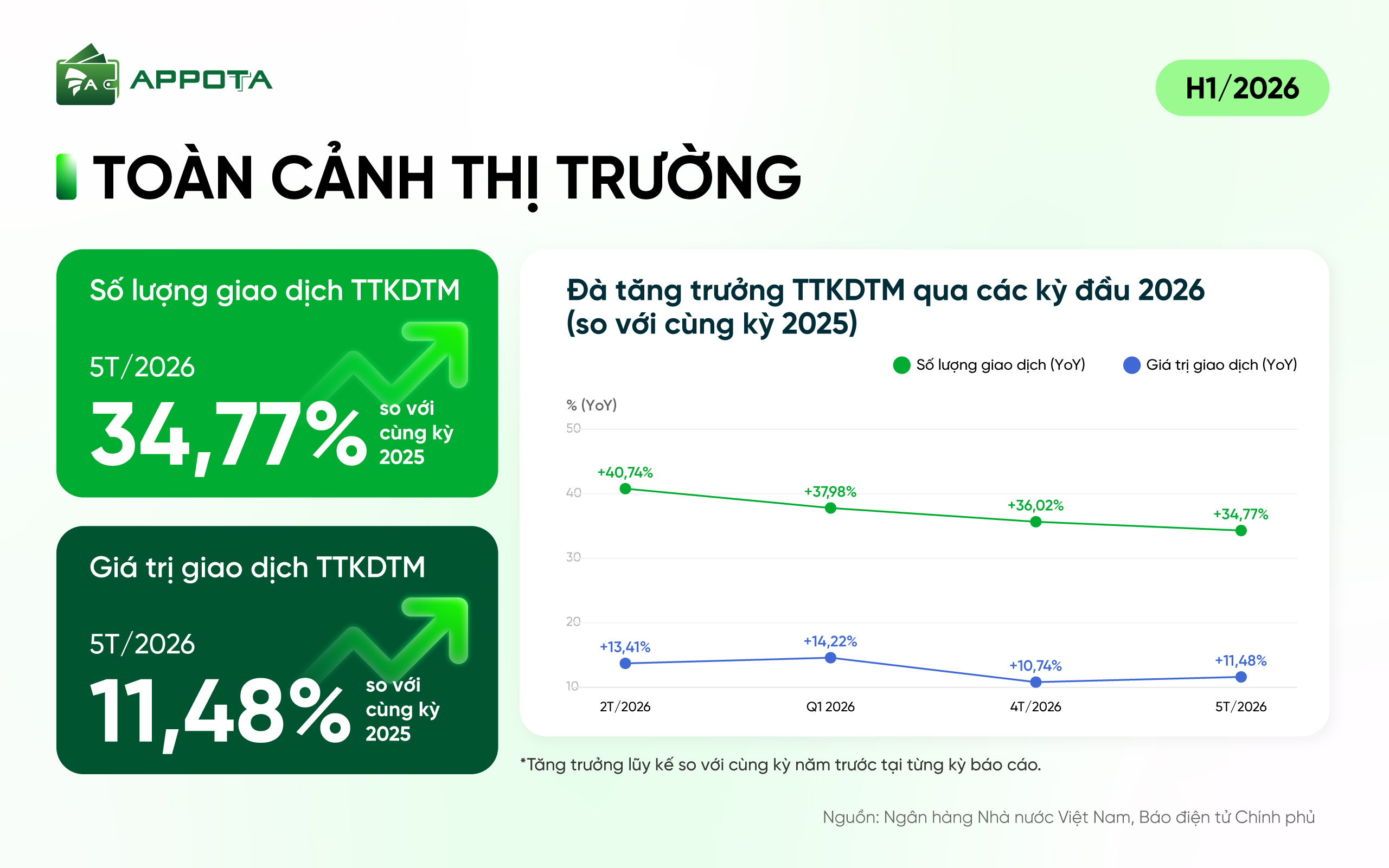 APPOTA

H1/2026

TOÀN CẢNH THỊ TRƯỜNG

Số lượng giao dịch TTKDTM

5T/2026

34,77% so với cùng kỳ 2025

Giá trị giao dịch TTKDTM

5T/2026

11,48% so với cùng kỳ 2025

Đà tăng trưởng TTKDTM qua các kỳ đầu 2026 (so với cùng kỳ 2025)

Số lượng giao dịch (YoY)
Giá trị giao dịch (YoY)

% (YoY)

50
40
30
20
10

+40,74%
+37,98%
+36,02%
+34,77%

+13,41%
+14,22%
+10,74%
+11,48%

2T/2026
Q1 2026
4T/2026
5T/2026

*Tăng trưởng lũy kế so với cùng kỳ năm trước tại từng kỳ báo cáo.

Nguồn: Ngân hàng Nhà nước Việt Nam, Báo điện tử Chính phủ